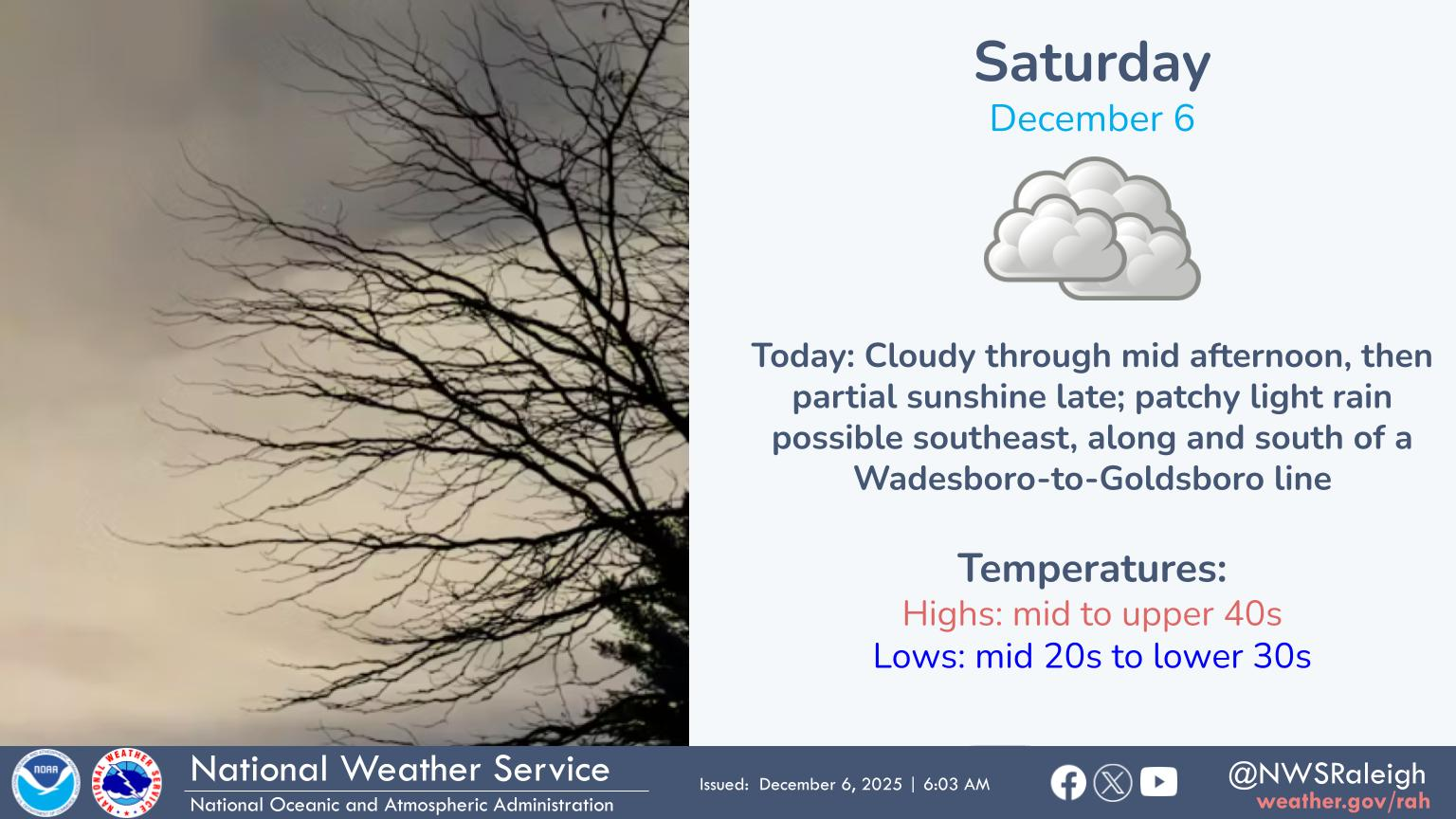 Saturday
December 6

Today: Cloudy through mid afternoon, then partial sunshine late; patchy light rain possible southeast, along and south of a Wadesboro-to-Goldsboro line

Temperatures:
Highs: mid to upper 40s
Lows: mid 20s to lower 30s

NOAA

NATIONAL WEATHER SERVICE

National Weather Service
National Oceanic and Atmospheric Administration

Issued: December 6, 2025 | 6:03 AM

@NWSRaleigh
weather.gov/rah